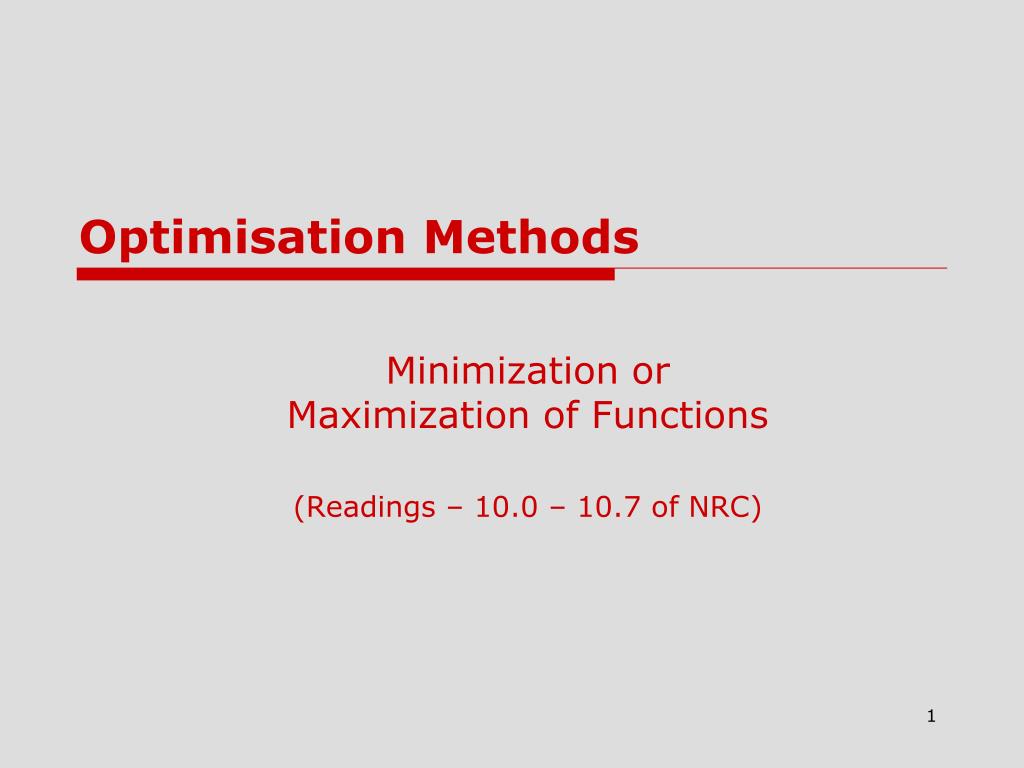 Optimisation Methods

Minimization or
Maximization of Functions

(Readings – 10.0 – 10.7 of NRC)

1